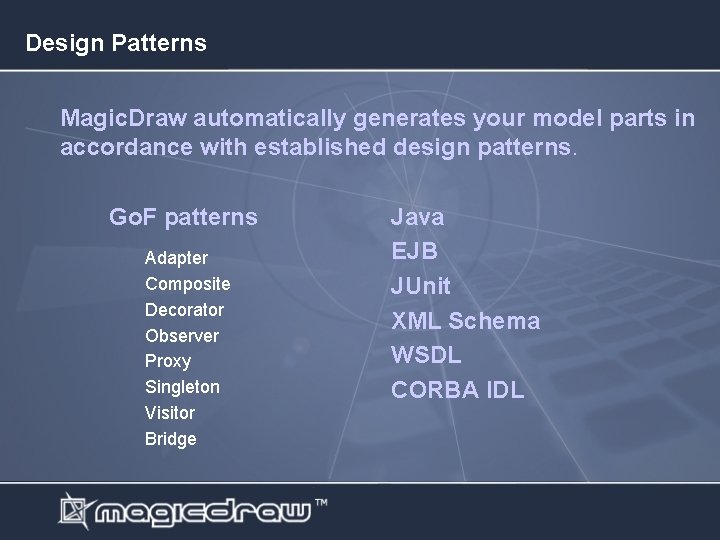 Design Patterns

MagicDraw automatically generates your model parts in accordance with established design patterns.

GoF patterns

Adapter
Composite
Decorator
Observer
Proxy
Singleton
Visitor
Bridge

Java
EJB
JUnit
XML Schema
WSDL
CORBA IDL

magicdraw™